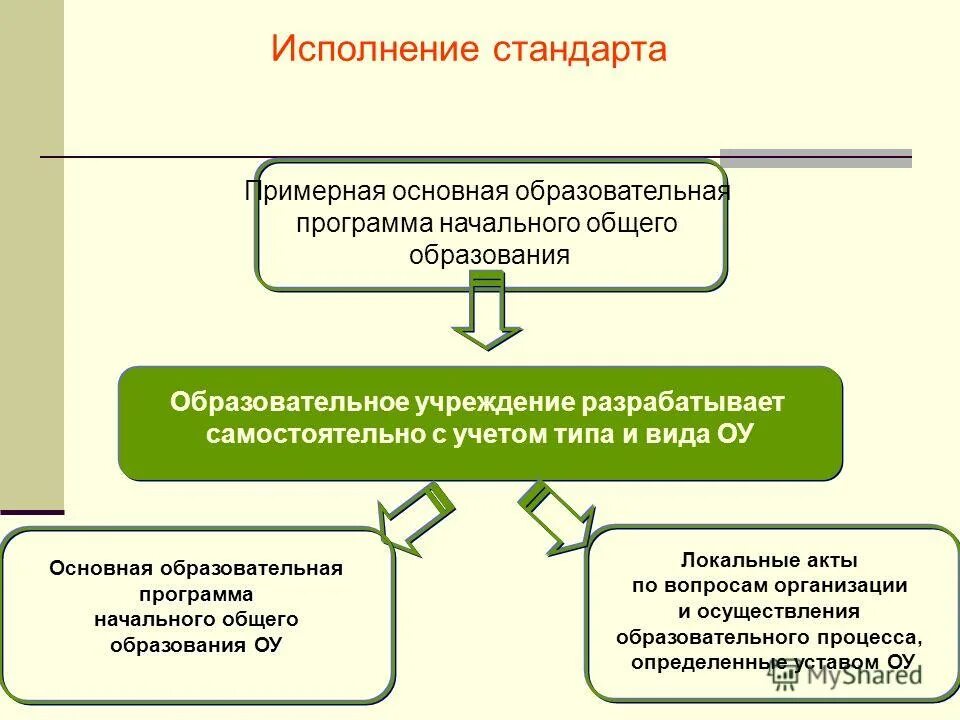 Исполнение стандарта

Примерная основная образовательная программа начального общего образования

Образовательное учреждение разрабатывает самостоятельно с учетом типа и вида ОУ

Основная образовательная программа начального общего образования ОУ

Локальные акты по вопросам организации и осуществления образовательного процесса, определенные уставом ОУ

MyShared